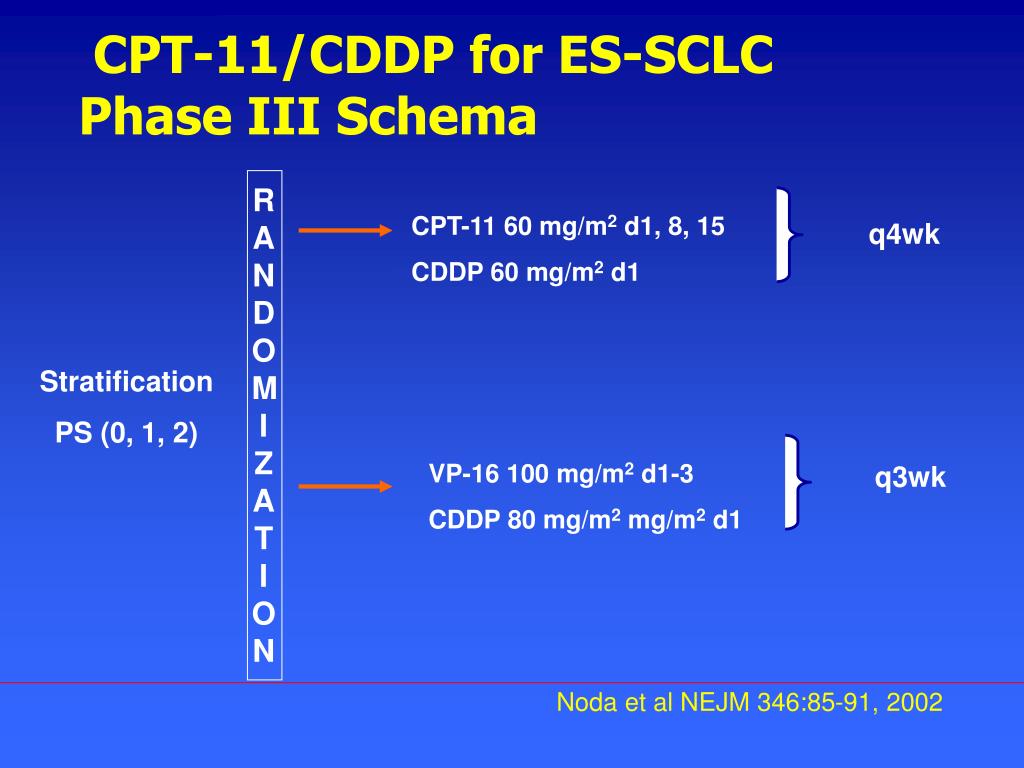 CPT-11/CDDP for ES-SCLC
Phase III Schema

Stratification
PS (0, 1, 2)

R
A
N
D
O
M
I
Z
A
T
I
O
N

CPT-11 60 mg/m$^2$ d1, 8, 15
CDDP 60 mg/m$^2$ d1

q4wk

VP-16 100 mg/m$^2$ d1-3
CDDP 80 mg/m$^2$ mg/m$^2$ d1

q3wk

Noda et al NEJM 346:85-91, 2002